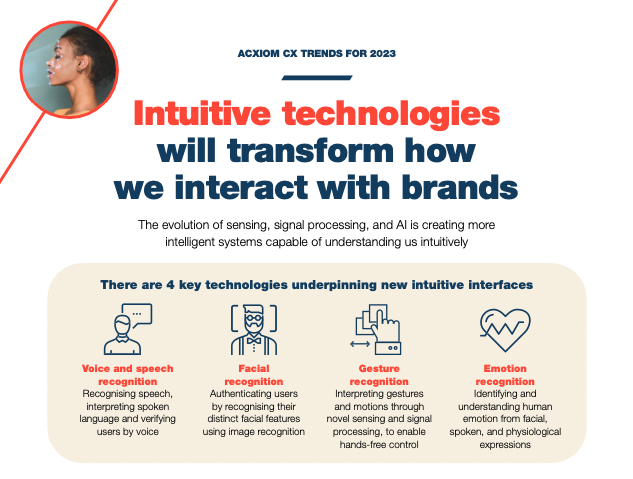 ACXIOM CX TRENDS FOR 2023

Intuitive technologies will transform how we interact with brands

The evolution of sensing, signal processing, and AI is creating more intelligent systems capable of understanding us intuitively

There are 4 key technologies underpinning new intuitive interfaces

Voice and speech recognition
Recognising speech, interpreting spoken language and verifying users by voice

Facial recognition
Authenticating users by recognising their distinct facial features using image recognition

Gesture recognition
Interpreting gestures and motions through novel sensing and signal processing, to enable hands-free control

Emotion recognition
Identifying and understanding human emotion from facial, spoken, and physiological expressions